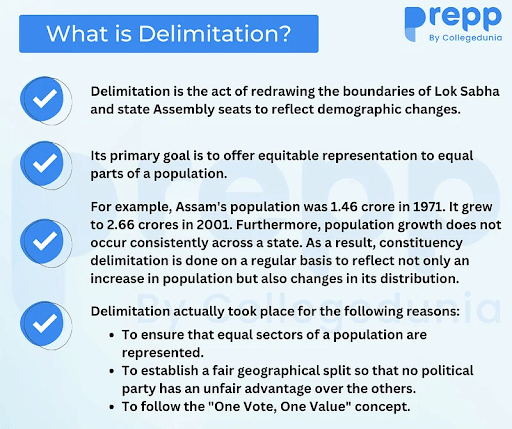 What is Delimitation?

prepp
By Collegedunia

Delimitation is the act of redrawing the boundaries of Lok Sabha and state Assembly seats to reflect demographic changes.

Its primary goal is to offer equitable representation to equal parts of a population.

For example, Assam's population was 1.46 crore in 1971. It grew to 2.66 crores in 2001. Furthermore, population growth does not occur consistently across a state. As a result, constituency delimitation is done on a regular basis to reflect not only an increase in population but also changes in its distribution.

Delimitation actually took place for the following reasons:
• To ensure that equal sectors of a population are represented.
• To establish a fair geographical split so that no political party has an unfair advantage over the others.
• To follow the "One Vote, One Value" concept.

prepp
By Collegedunia